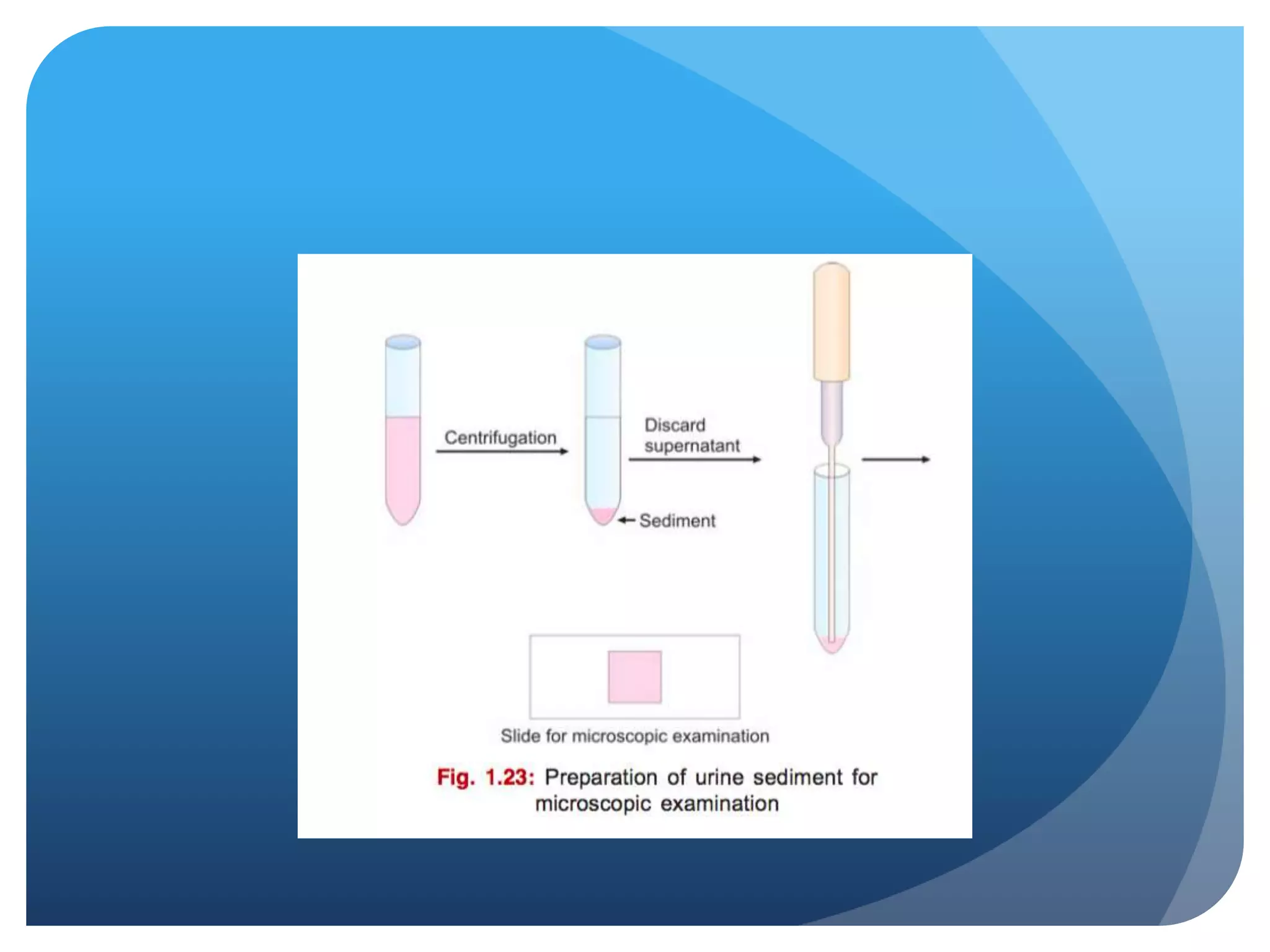 Centrifugation

Discard supernatant

Sediment

Slide for microscopic examination

Fig. 1.23: Preparation of urine sediment for microscopic examination